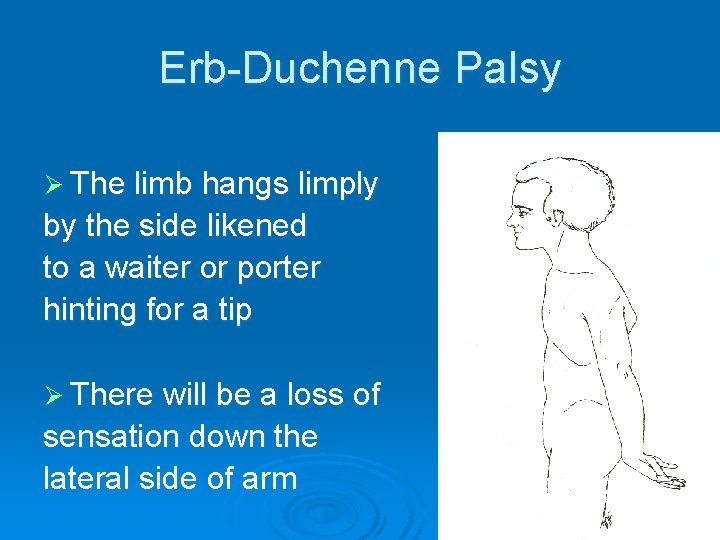 Erb-Duchenne Palsy

➢ The limb hangs limply by the side likened to a waiter or porter hinting for a tip

➢ There will be a loss of sensation down the lateral side of arm